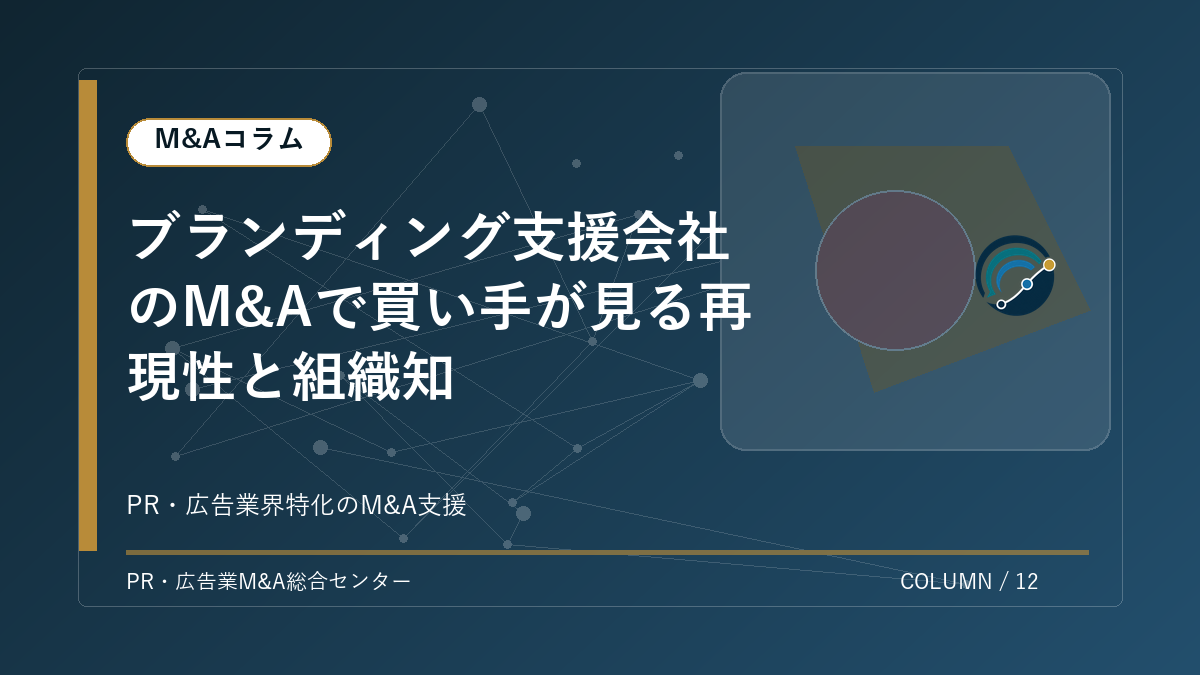 M&Aコラム

ブランディング支援会社のM&Aで買い手が見る再現性と組織知

PR・広告業界特化のM&A支援

PR・広告業M&A総合センター

COLUMN / 12